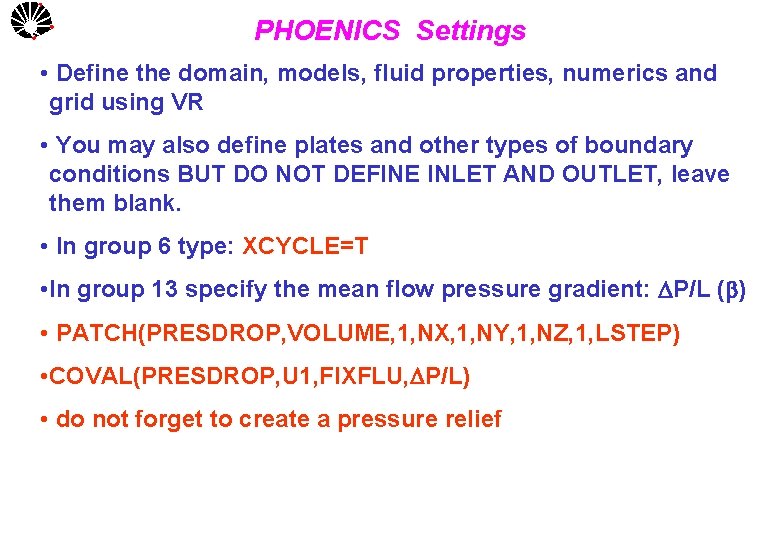 PHOENICS Settings

• Define the domain, models, fluid properties, numerics and grid using VR

• You may also define plates and other types of boundary conditions BUT DO NOT DEFINE INLET AND OUTLET, leave them blank.

• In group 6 type: XCYCLE=T

•In group 13 specify the mean flow pressure gradient: $\Delta$P/L ($\beta$)

• PATCH(PRESDROP,VOLUME,1,NX,1,NY,1,NZ,1,LSTEP)

•COVAL(PRESDROP,U1,FIXFLU,$\Delta$P/L)

• do not forget to create a pressure relief